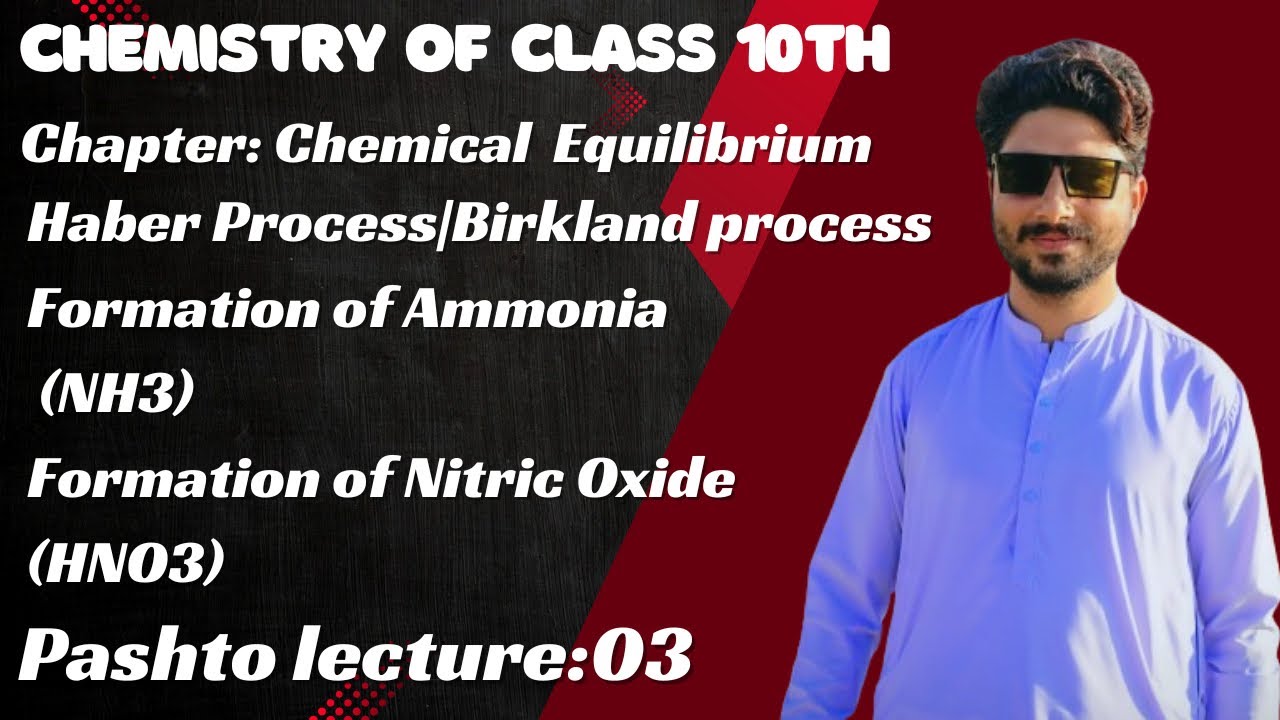 CHEMISTRY OF CLASS 10TH

Chapter: Chemical Equilibrium

Haber Process|Birkland process

Formation of Ammonia (NH3)

Formation of Nitric Oxide (HNO3)

Pashto lecture:03